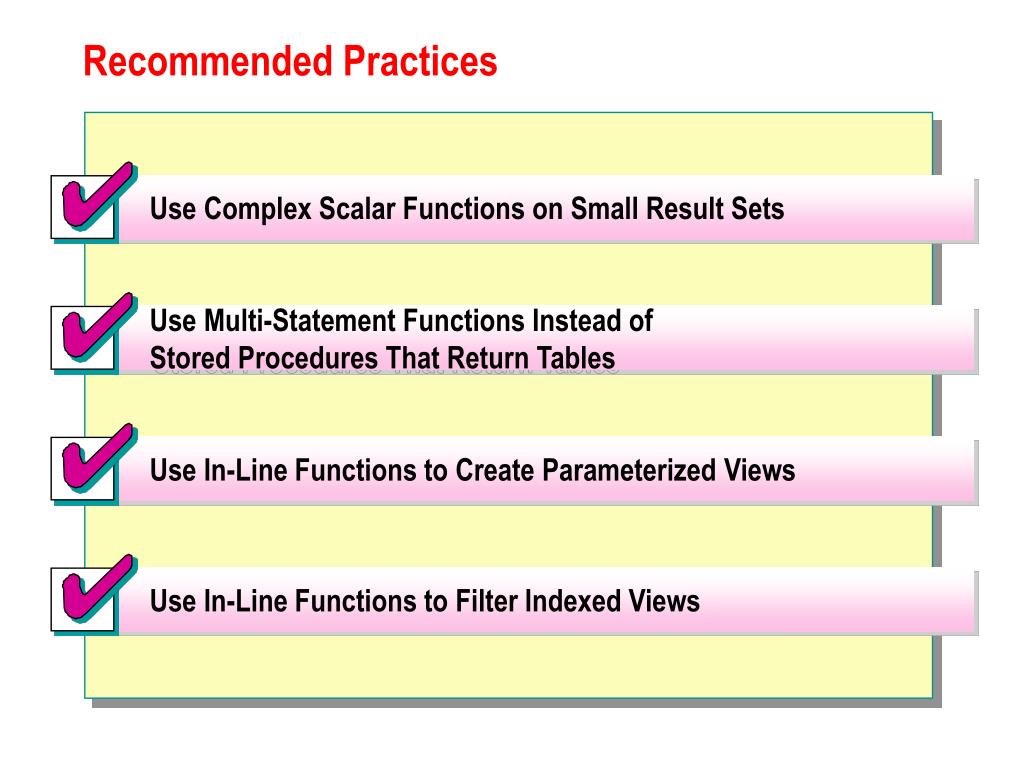 Recommended Practices

Use Complex Scalar Functions on Small Result Sets

Use Multi-Statement Functions Instead of Stored Procedures That Return Tables

Use In-Line Functions to Create Parameterized Views

Use In-Line Functions to Filter Indexed Views